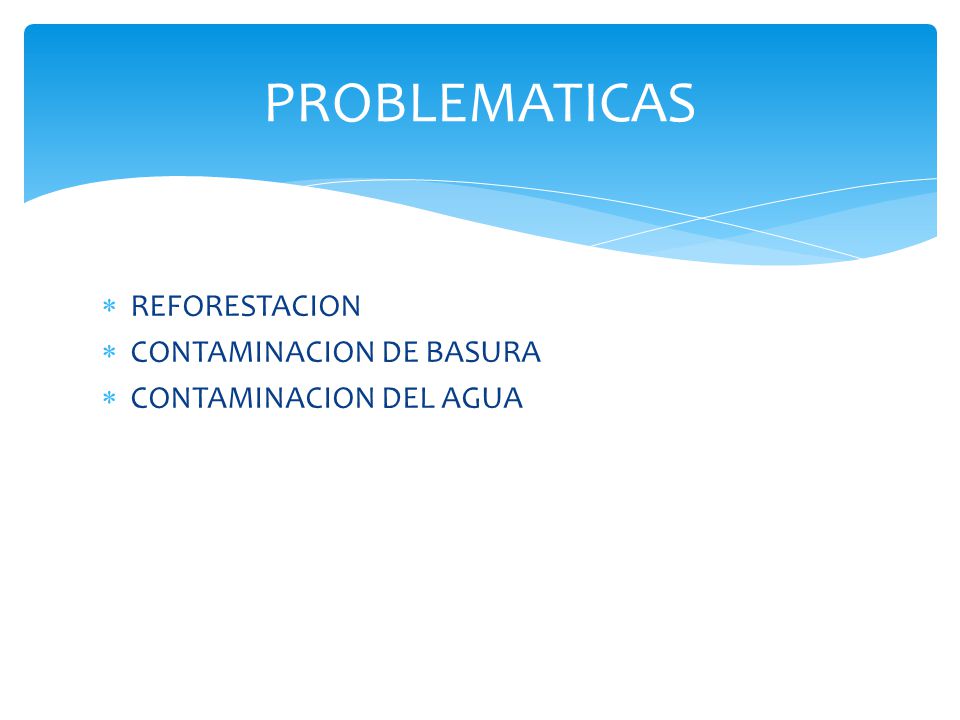 PROBLEMATICAS

* REFORESTACION
* CONTAMINACION DE BASURA
* CONTAMINACION DEL AGUA